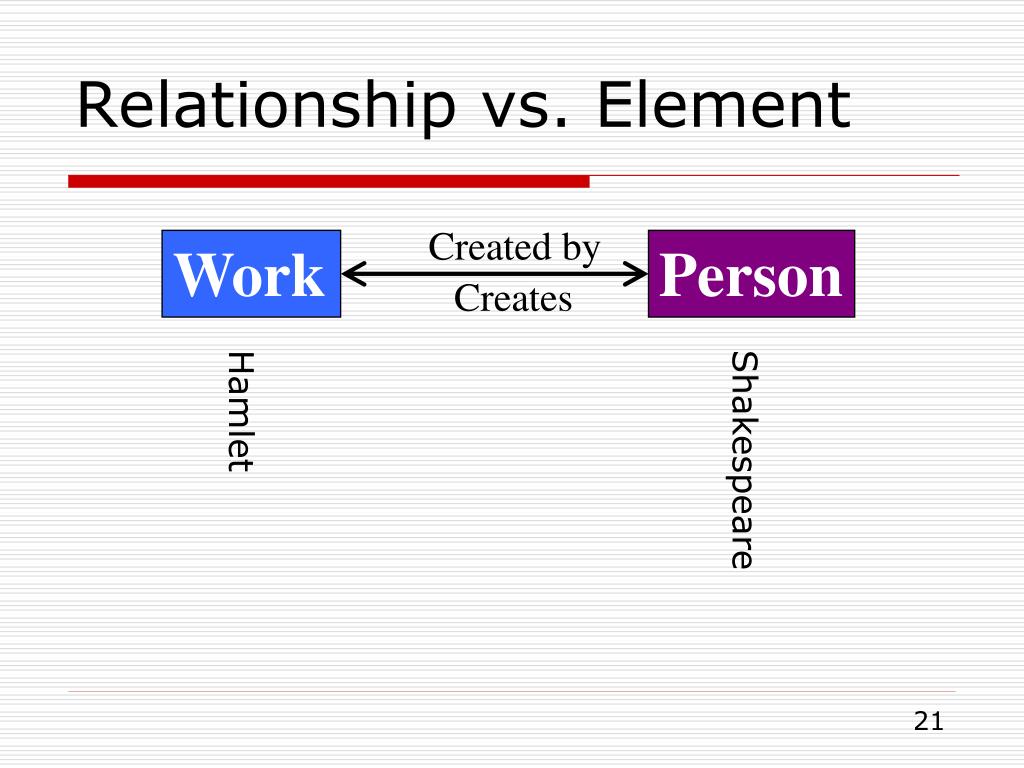 Relationship vs. Element

Work

Created by

Creates

Person

Hamlet

Shakespeare

21